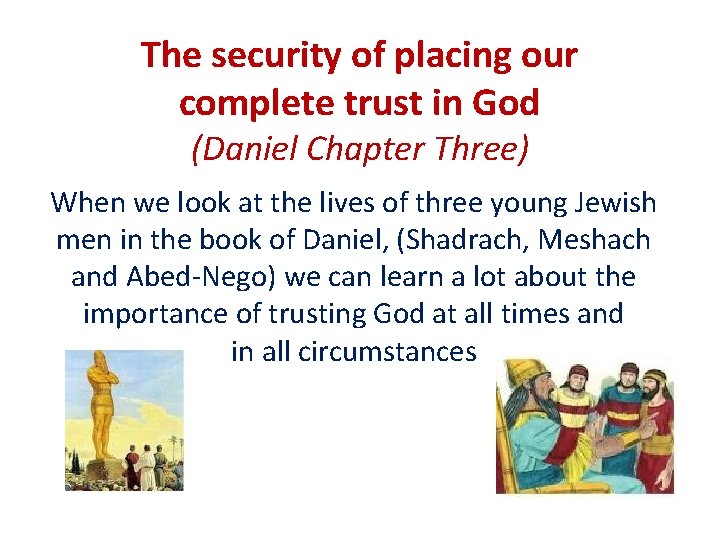 The security of placing our complete trust in God
(Daniel Chapter Three)

When we look at the lives of three young Jewish men in the book of Daniel, (Shadrach, Meshach and Abed-Nego) we can learn a lot about the importance of trusting God at all times and in all circumstances